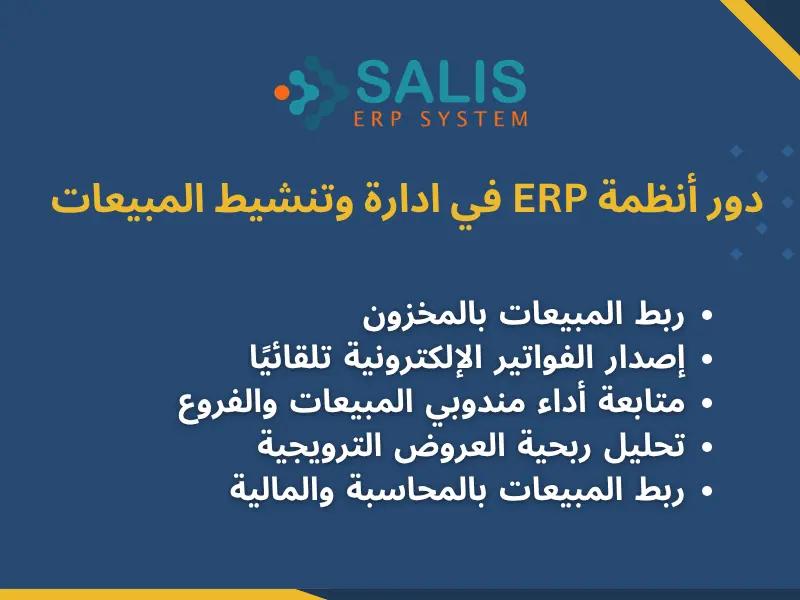 SALIS
ERP SYSTEM

دور أنظمة ERP في ادارة وتنشيط المبيعات

• ربط المبيعات بالمخزون
• إصدار الفواتير الإلكترونية تلقائيًا
• متابعة أداء مندوبي المبيعات والفروع
• تحليل ربحية العروض الترويجية
• ربط المبيعات بالمحاسبة والمالية